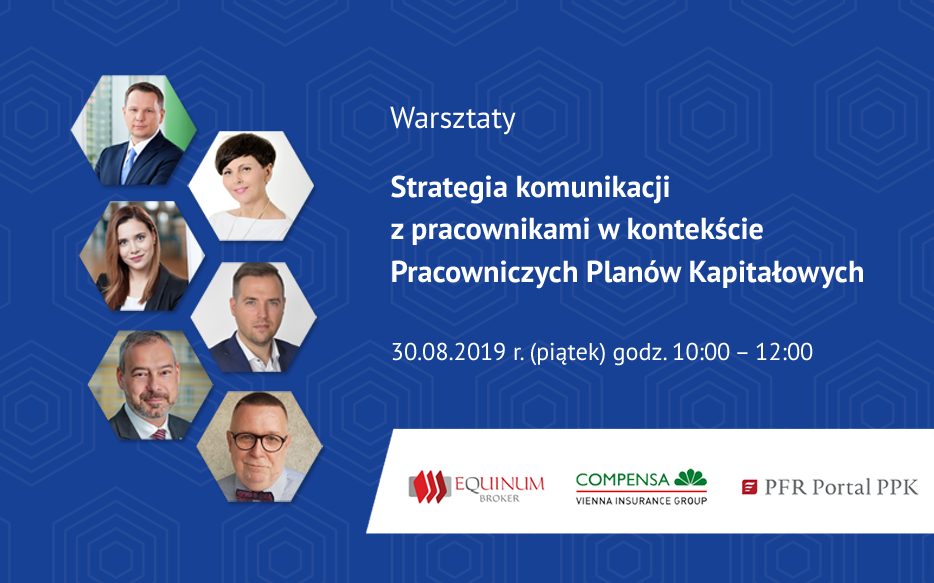 Warsztaty

Strategia komunikacji z pracownikami w kontekście Pracowniczych Planów Kapitałowych

30.08.2019 r. (piątek) godz. 10:00 – 12:00

EQUINUM BROKER

COMPENSA VIENNA INSURANCE GROUP

PFR Portal PPK